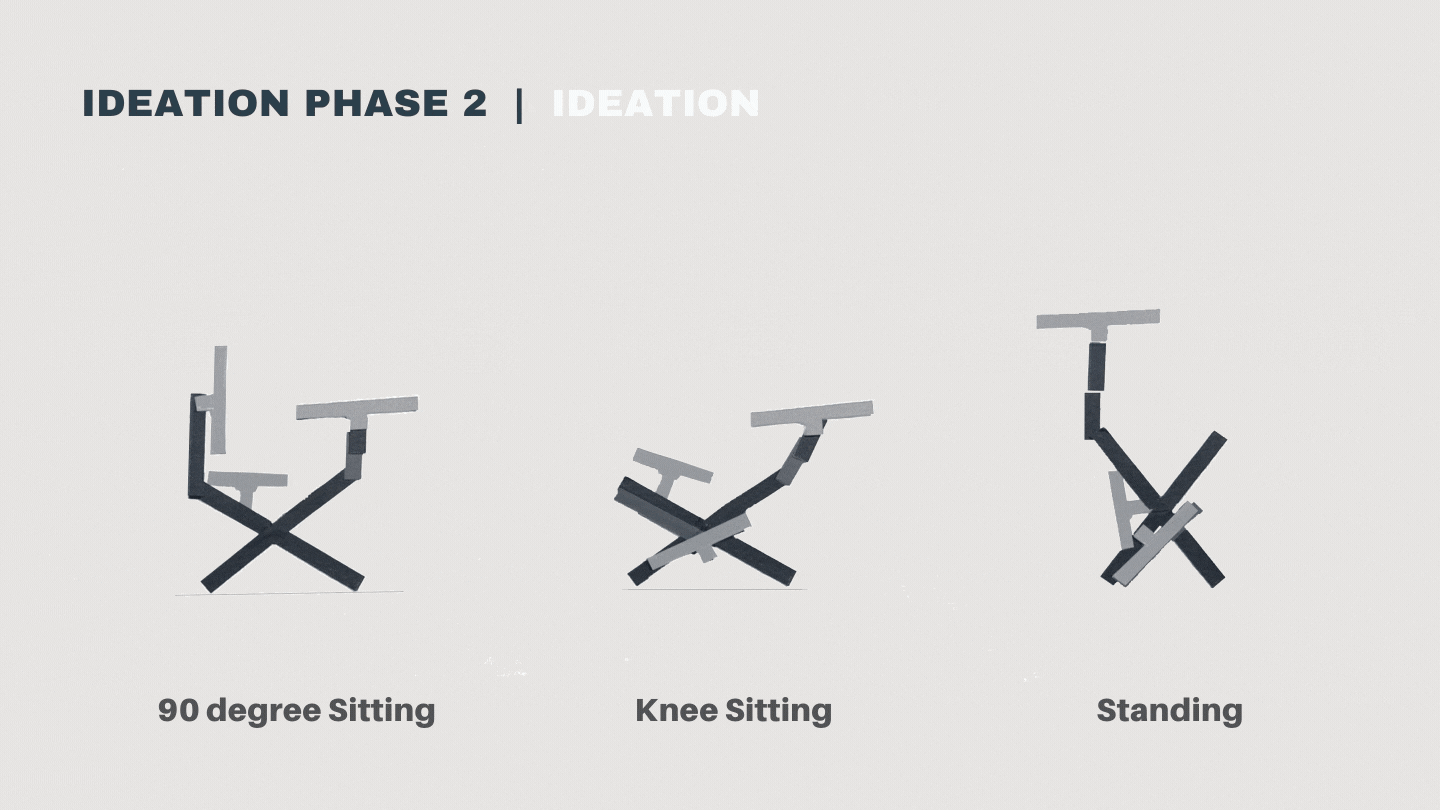 IDEATION PHASE 2 | IDEATION

90 degree Sitting

Knee Sitting

Standing